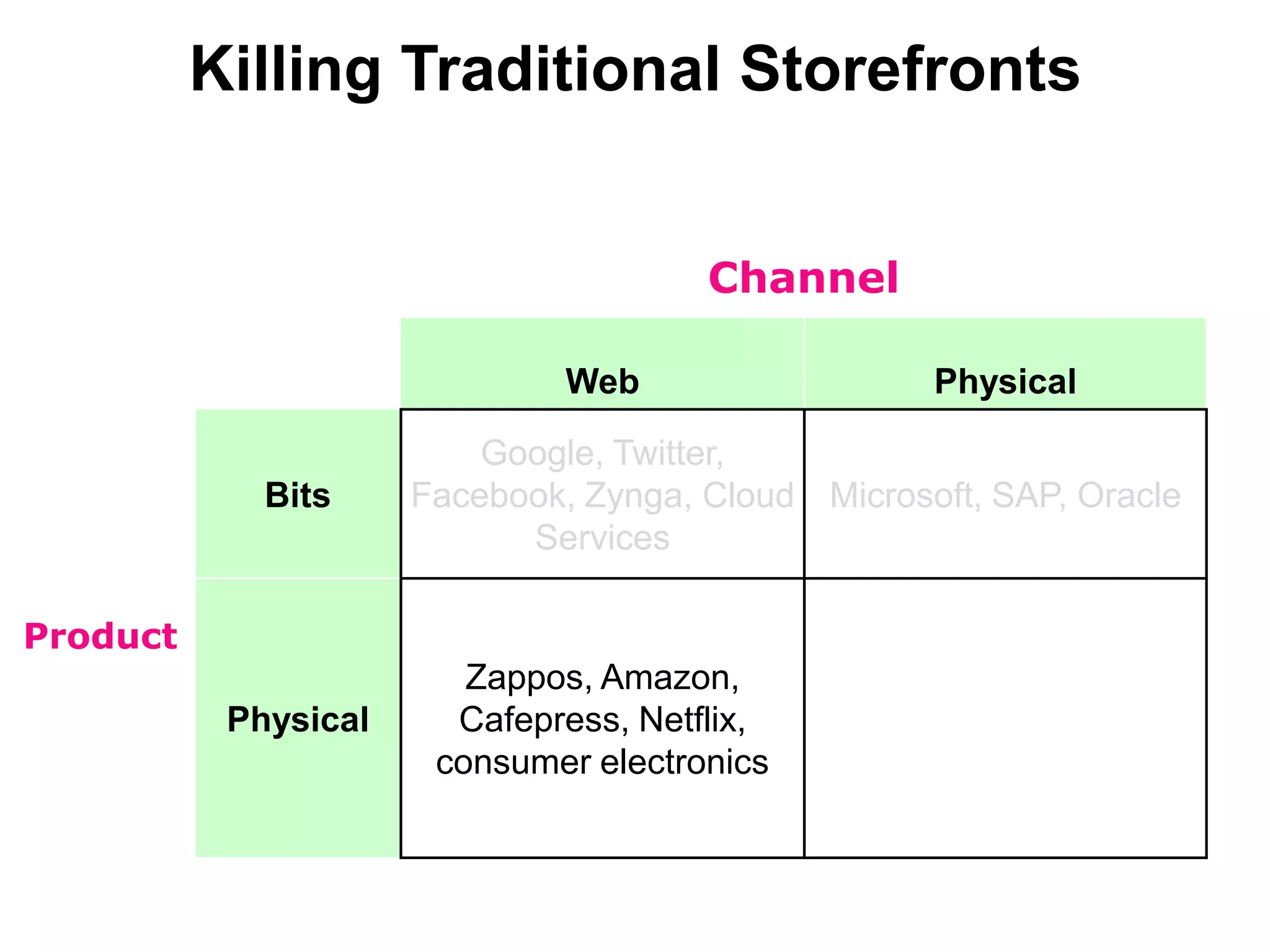 Killing Traditional Storefronts

Channel

Product

| | Web | Physical |
|---|---|---|
| Bits | Google, Twitter, Facebook, Zynga, Cloud Services | Microsoft, SAP, Oracle |
| Physical | Zappos, Amazon, Cafepress, Netflix, consumer electronics | |